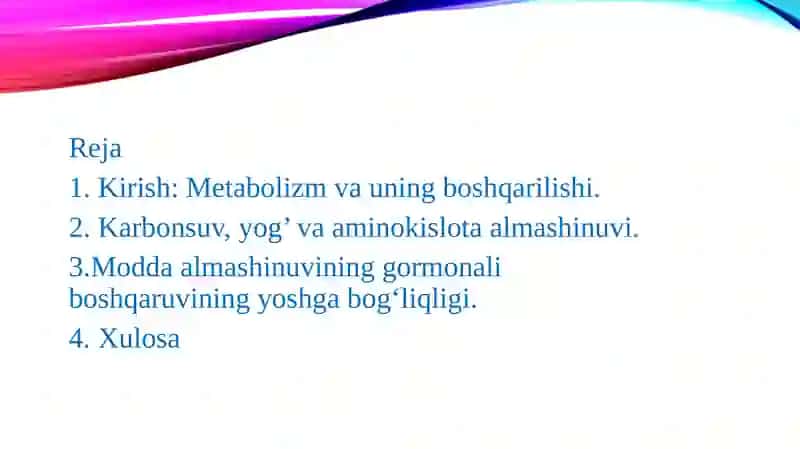 Reja

1. Kirish: Metabolizm va uning boshqarilishi.

2. Karbonsuv, yog’ va aminokislota almashinuvi.

3.Modda almashinuvining gormonali boshqaruvining yoshga bog‘liqligi.

4. Xulosa